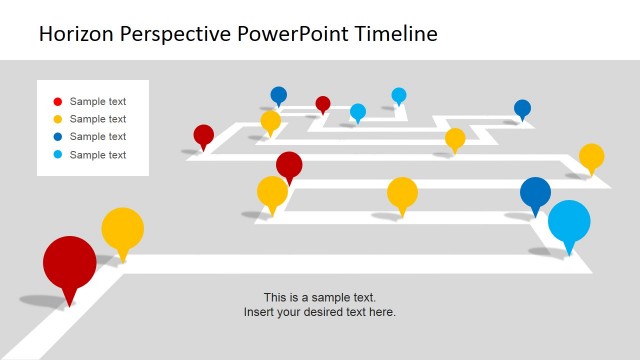 Horizon Perspective PowerPoint Timeline

Sample text
Sample text
Sample text
Sample text

This is a sample text.
Insert your desired text here.